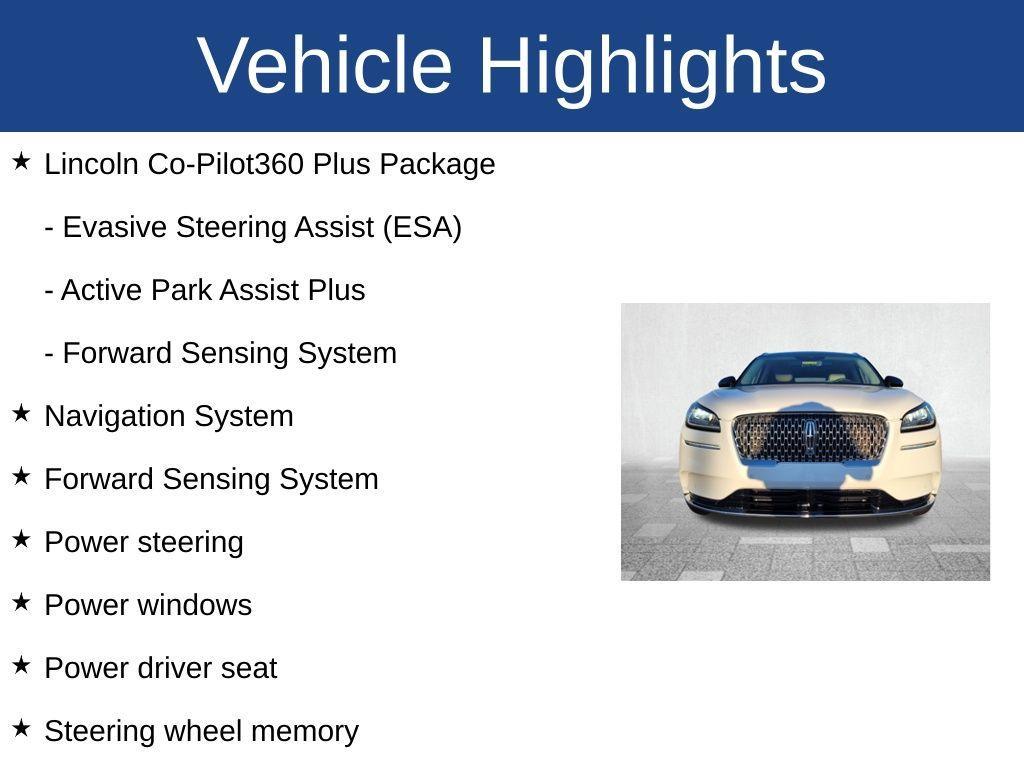 Vehicle Highlights

★ Lincoln Co-Pilot360 Plus Package

- Evasive Steering Assist (ESA)

- Active Park Assist Plus

- Forward Sensing System

★ Navigation System

★ Forward Sensing System

★ Power steering

★ Power windows

★ Power driver seat

★ Steering wheel memory